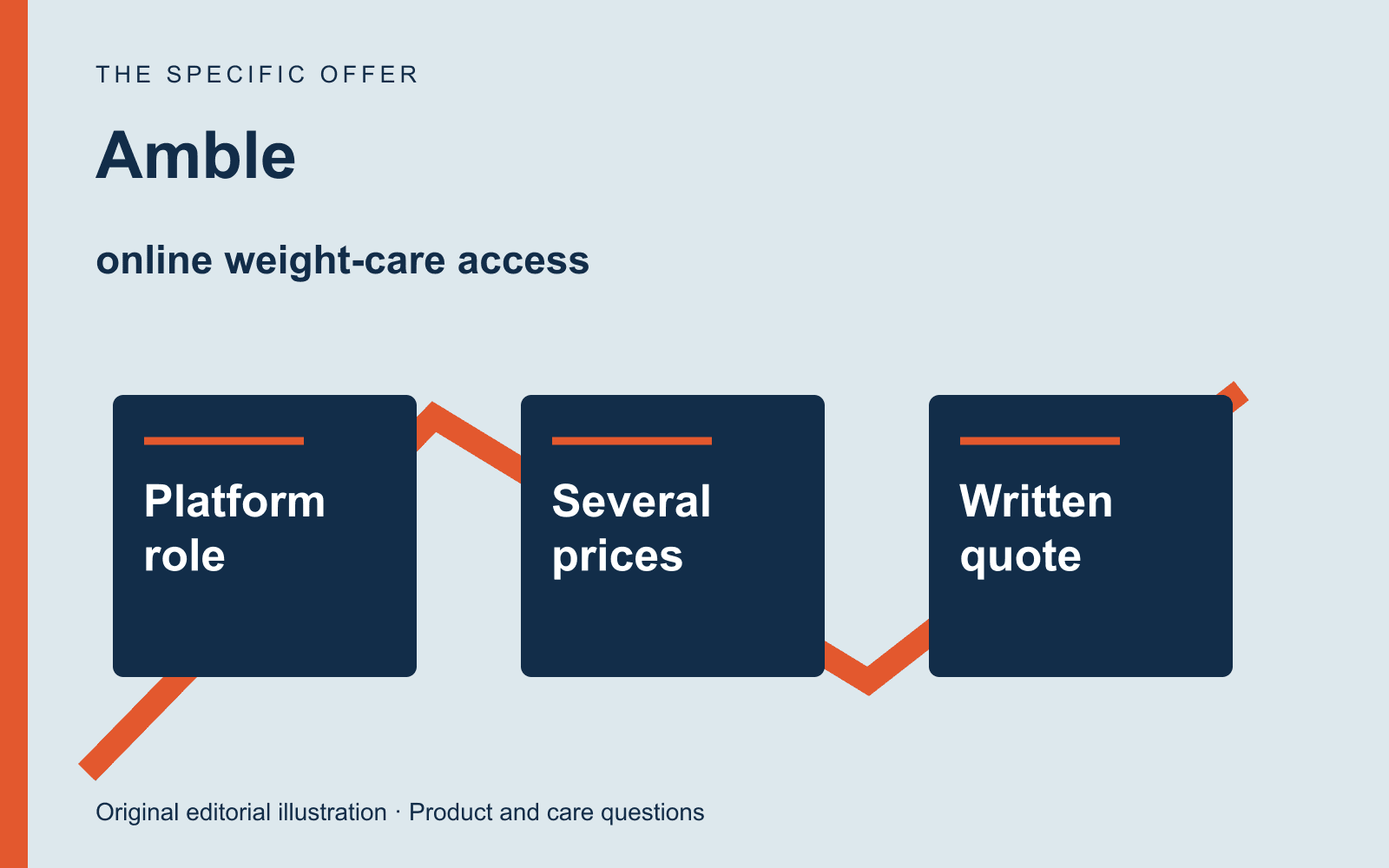 THE SPECIFIC OFFER

Amble

online weight-care access

Platform role

Several prices

Written quote

Original editorial illustration · Product and care questions